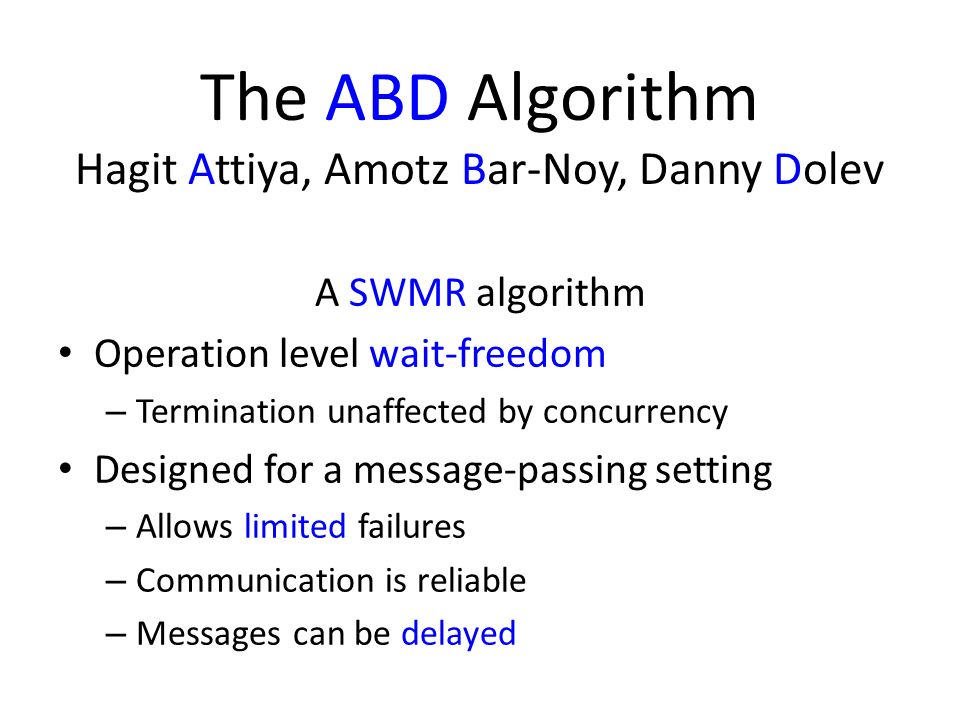 The ABD Algorithm
Hagit Attiya, Amotz Bar-Noy, Danny Dolev

A SWMR algorithm

• Operation level wait-freedom
 – Termination unaffected by concurrency
• Designed for a message-passing setting
 – Allows limited failures
 – Communication is reliable
 – Messages can be delayed